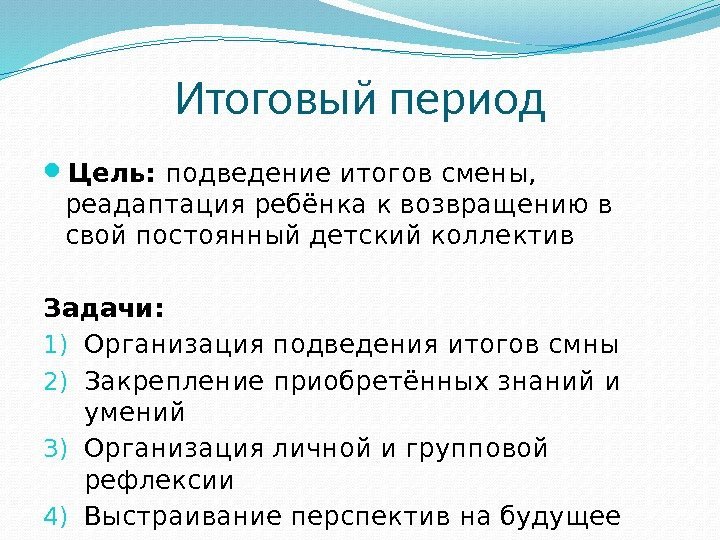 Итоговый период

Цель: подведение итогов смены, реадаптация ребёнка к возвращению в свой постоянный детский коллектив

Задачи:
1) Организация подведения итогов смны
2) Закрепление приобретённых знаний и умений
3) Организация личной и групповой рефлексии
4) Выстраивание перспектив на будущее